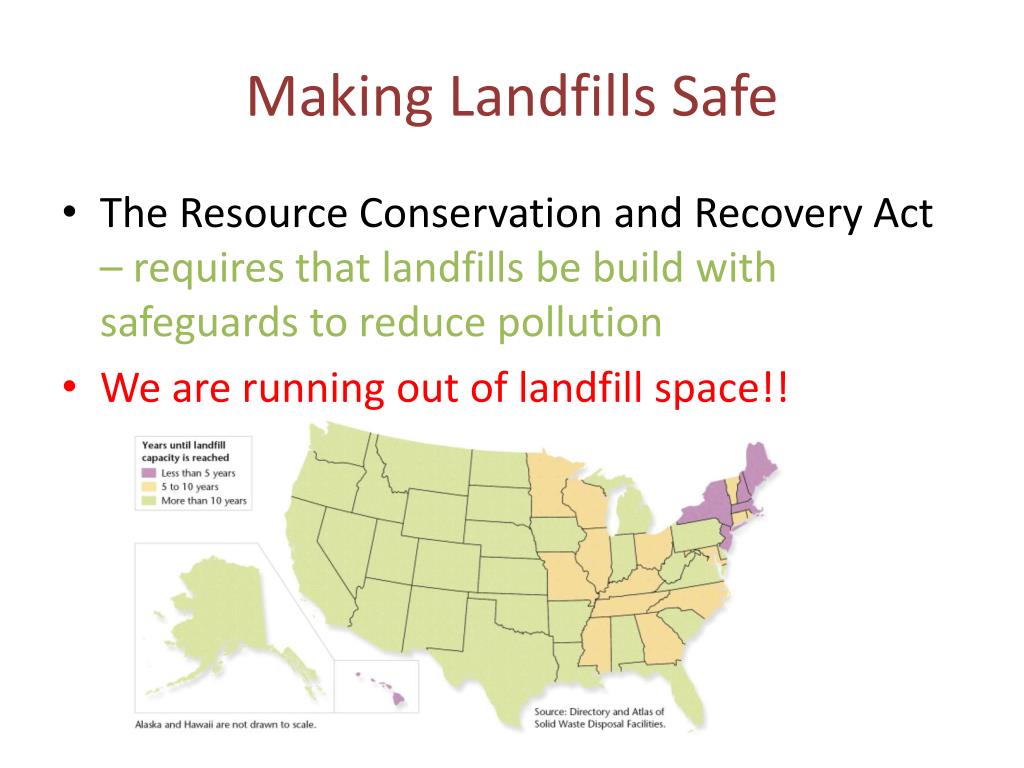 Making Landfills Safe

• The Resource Conservation and Recovery Act – requires that landfills be build with safeguards to reduce pollution

• We are running out of landfill space!!

Years until landfill capacity is reached
Less than 5 years
5 to 10 years
More than 10 years

Alaska and Hawaii are not drawn to scale.

Source: Directory and Atlas of Solid Waste Disposal Facilities.